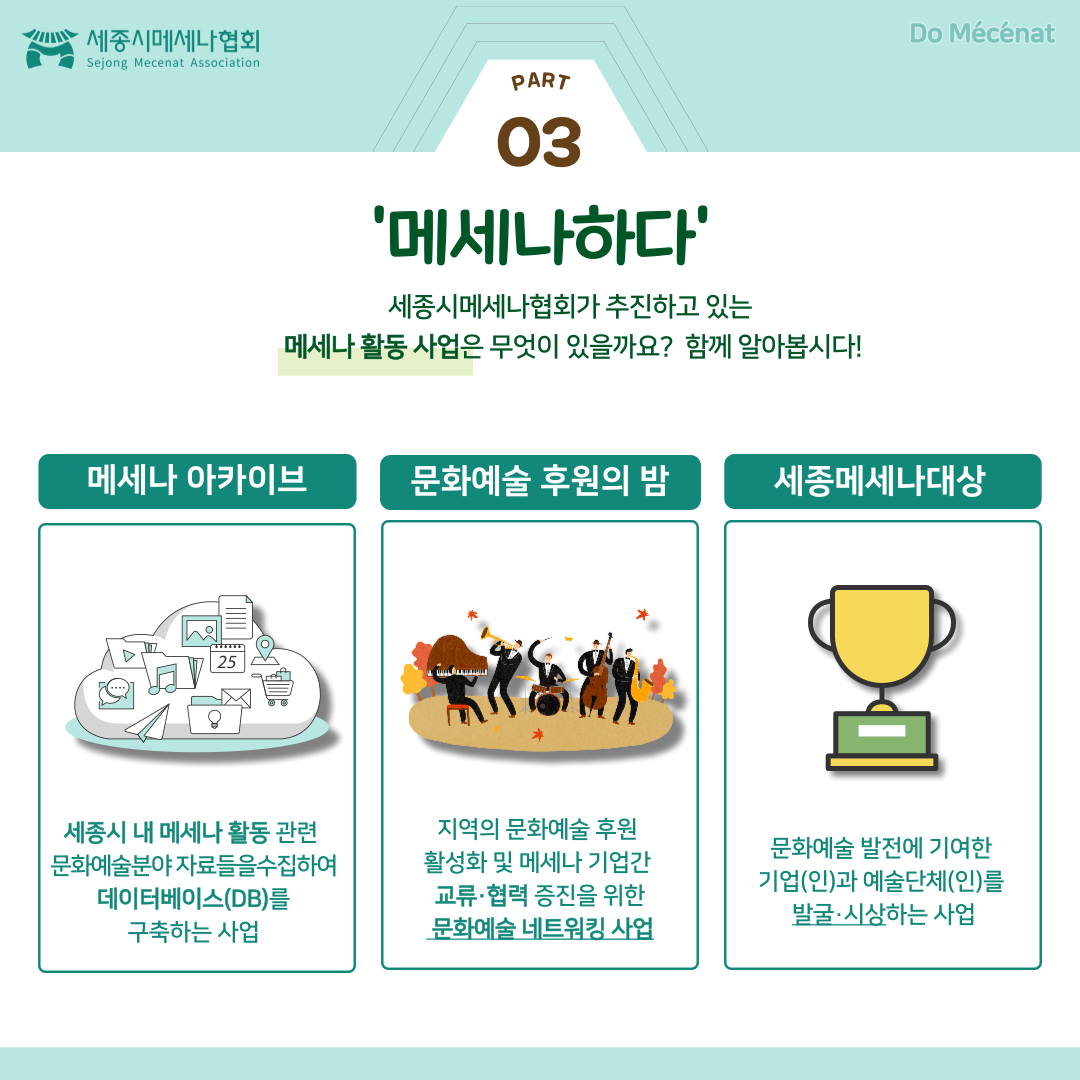 세종시메세나협회
Sejong Mecenat Association

Do Mécénat

PART
03

'메세나하다'

세종시메세나협회가 추진하고 있는
메세나 활동 사업은 무엇이 있을까요? 함께 알아봅시다!

메세나 아카이브

25

세종시 내 메세나 활동 관련 문화예술분야 자료들을수집하여 데이터베이스(DB)를 구축하는 사업

문화예술 후원의 밤

지역의 문화예술 후원 활성화 및 메세나 기업간 교류·협력 증진을 위한 문화예술 네트워킹 사업

세종메세나대상

문화예술 발전에 기여한 기업(인)과 예술단체(인)를 발굴·시상하는 사업